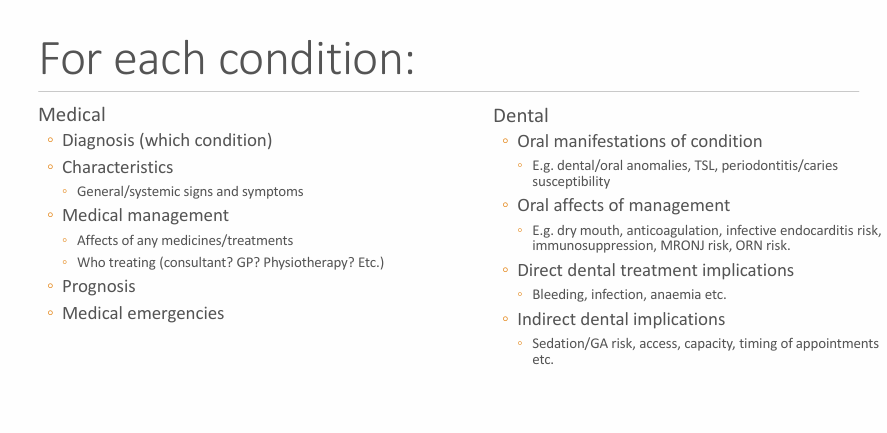 For each condition:

Medical
◦ Diagnosis (which condition)
◦ Characteristics
◦ General/systemic signs and symptoms
◦ Medical management
◦ Affects of any medicines/treatments
◦ Who treating (consultant? GP? Physiotherapy? Etc.)
◦ Prognosis
◦ Medical emergencies

Dental
◦ Oral manifestations of condition
◦ E.g. dental/oral anomalies, TSL, periodontitis/caries susceptibility
◦ Oral affects of management
◦ E.g. dry mouth, anticoagulation, infective endocarditis risk, immunosuppression, MRONJ risk, ORN risk.
◦ Direct dental treatment implications
◦ Bleeding, infection, anaemia etc.
◦ Indirect dental implications
◦ Sedation/GA risk, access, capacity, timing of appointments etc.